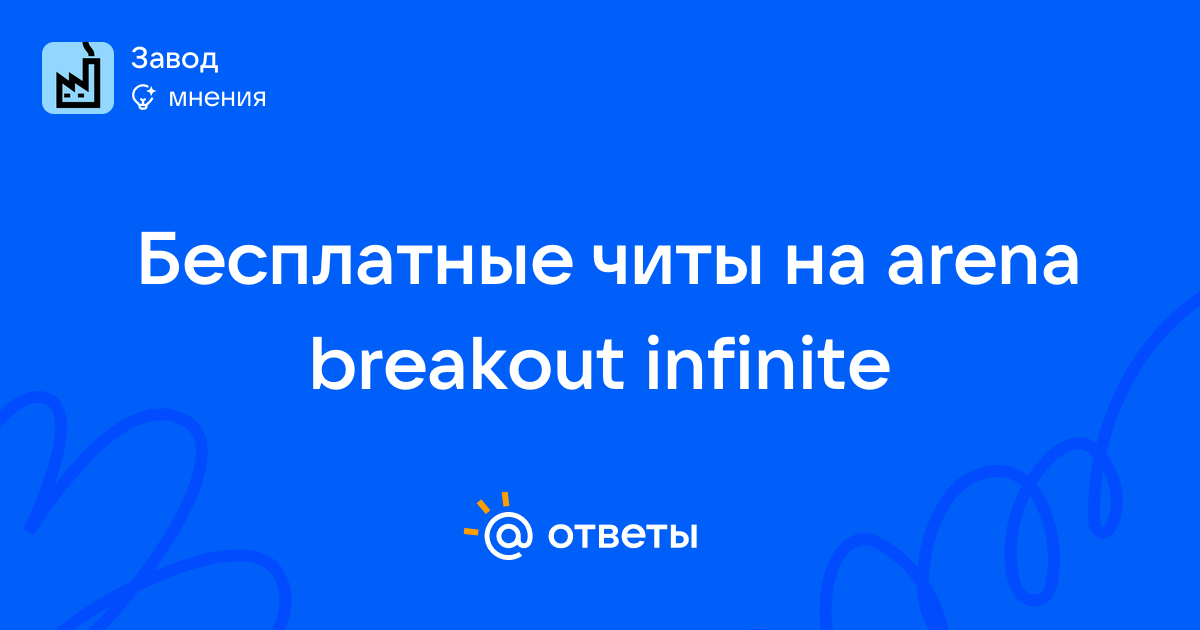 Завод
мнения

Бесплатные читы на arena breakout infinite

@ ответы